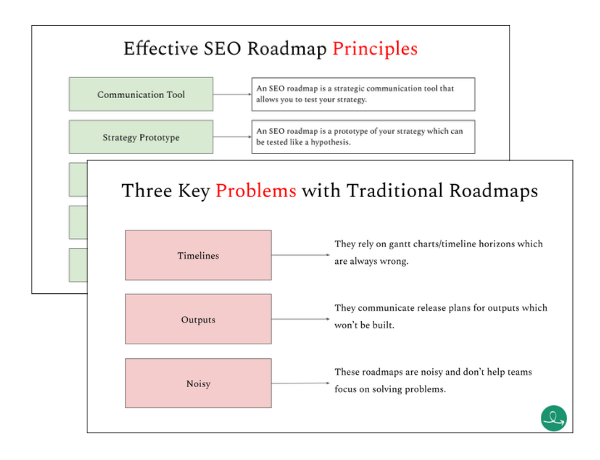 Effective SEO Roadmap Principles

Communication Tool

An SEO roadmap is a strategic communication tool that allows you to test your strategy.

Strategy Prototype

An SEO roadmap is a prototype of your strategy which can be tested like a hypothesis.

Three Key Problems with Traditional Roadmaps

Timelines

They rely on gantt charts/timeline horizons which are always wrong.

Outputs

They communicate release plans for outputs which won't be built.

Noisy

These roadmaps are noisy and don't help teams focus on solving problems.